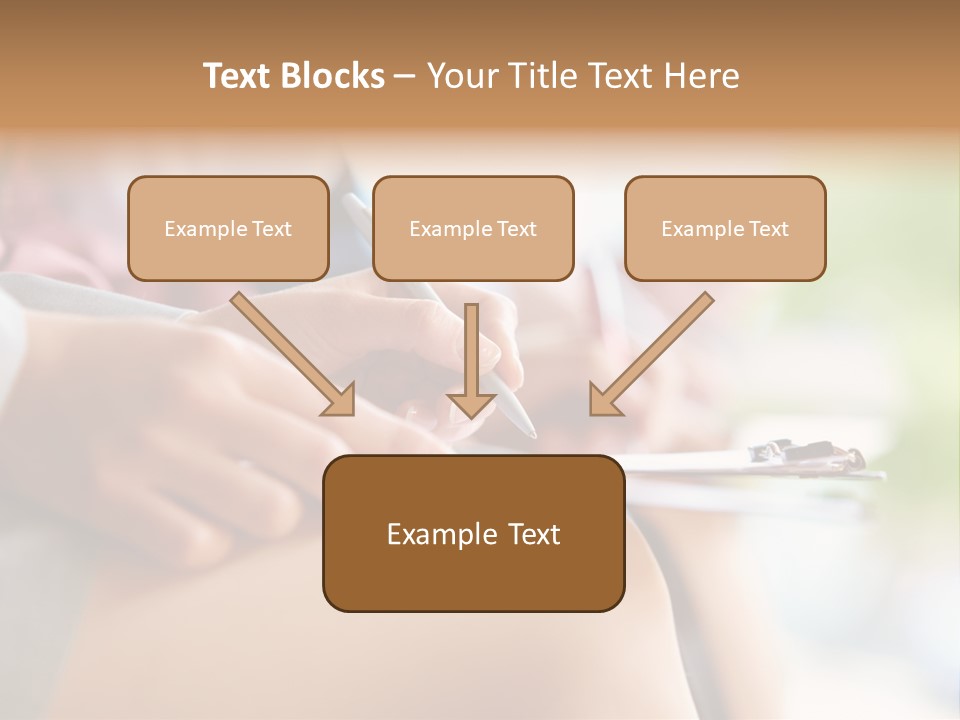 Text Blocks – Your Title Text Here

Example Text

Example Text

Example Text

Example Text